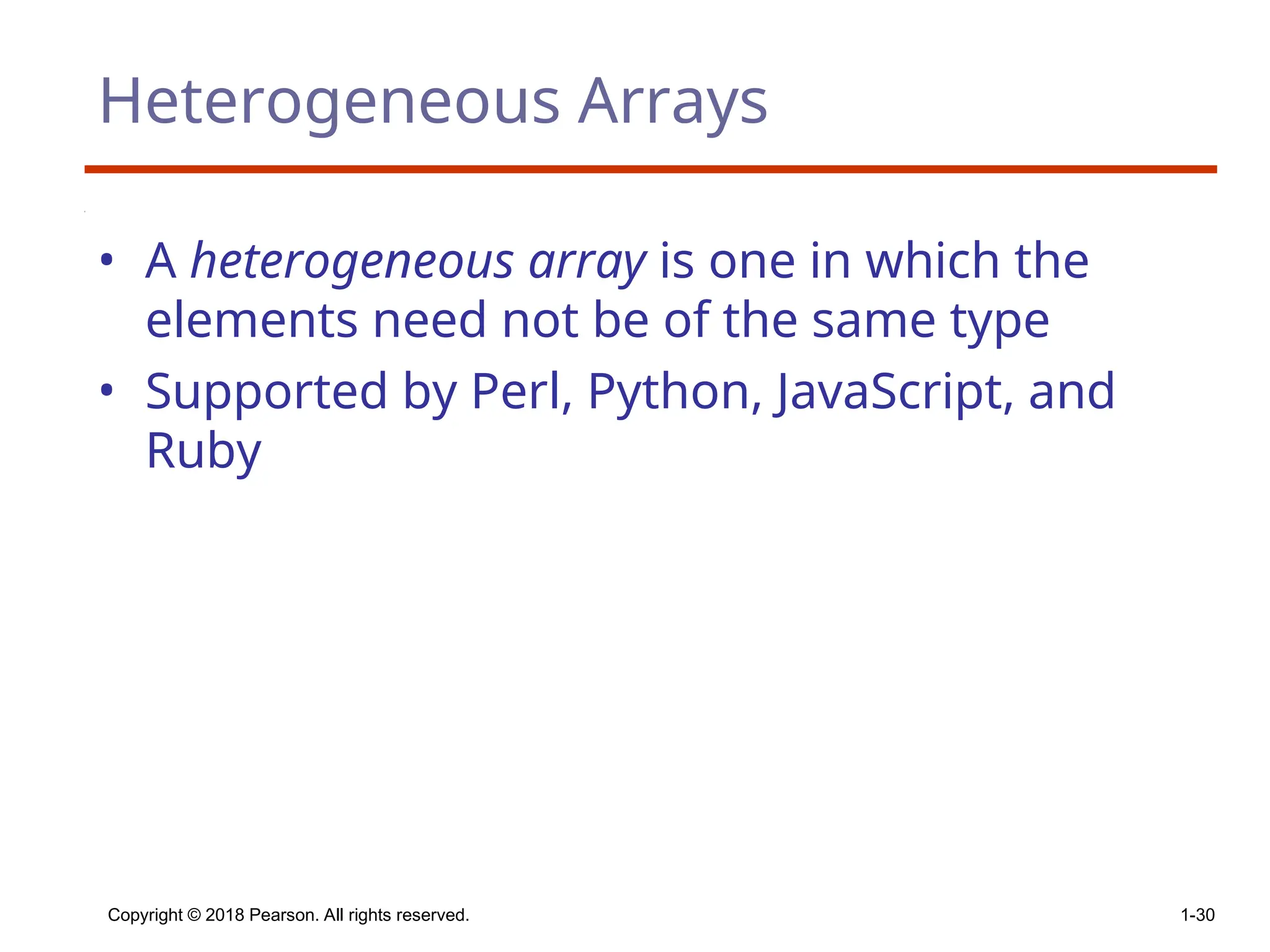 Heterogeneous Arrays

• A heterogeneous array is one in which the elements need not be of the same type
• Supported by Perl, Python, JavaScript, and Ruby

Copyright © 2018 Pearson. All rights reserved.

1-30